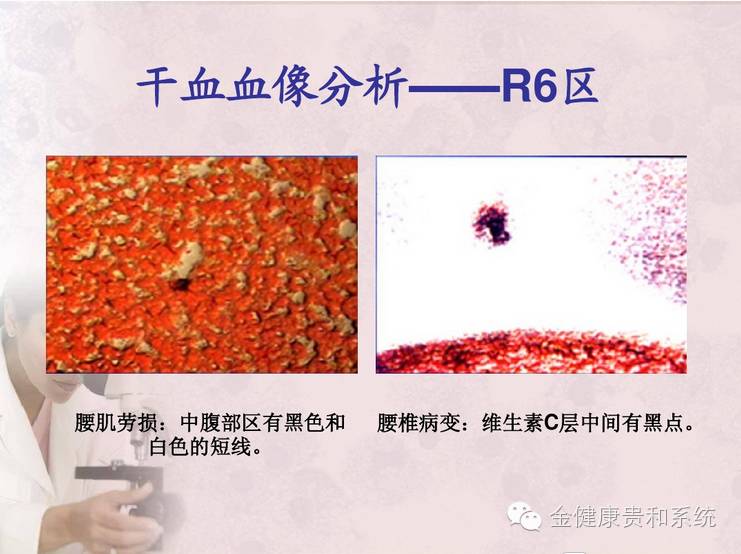 干血血像分析——R6区

腰肌劳损：中腹部区有黑色和白色的短线。

腰椎病变：维生素C层中间有黑点。

金健康贵和系统